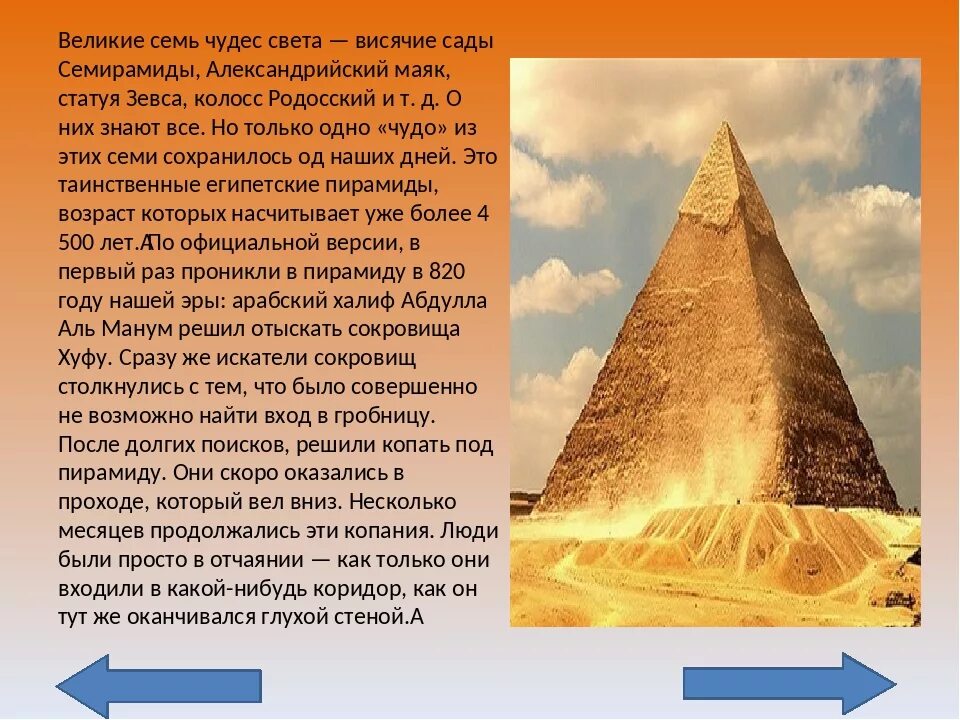 Великие семь чудес света — висячие сады Семирамиды, Александрийский маяк, статуя Зевса, колосс Родосский и т. д. О них знают все. Но только одно «чудо» из этих семи сохранилось од наших дней. Это таинственные египетские пирамиды, возраст которых насчитывает уже более 4 500 лет.АПо официальной версии, в первый раз проникли в пирамиду в 820 году нашей эры: арабский халиф Абдулла Аль Манум решил отыскать сокровища Хуфу. Сразу же искатели сокровищ столкнулись с тем, что было совершенно не возможно найти вход в гробницу. После долгих поисков, решили копать под пирамиду. Они скоро оказались в проходе, который вел вниз. Несколько месяцев продолжались эти копания. Люди были просто в отчаянии — как только они входили в какой-нибудь коридор, как он тут же оканчивался глухой стеной.А